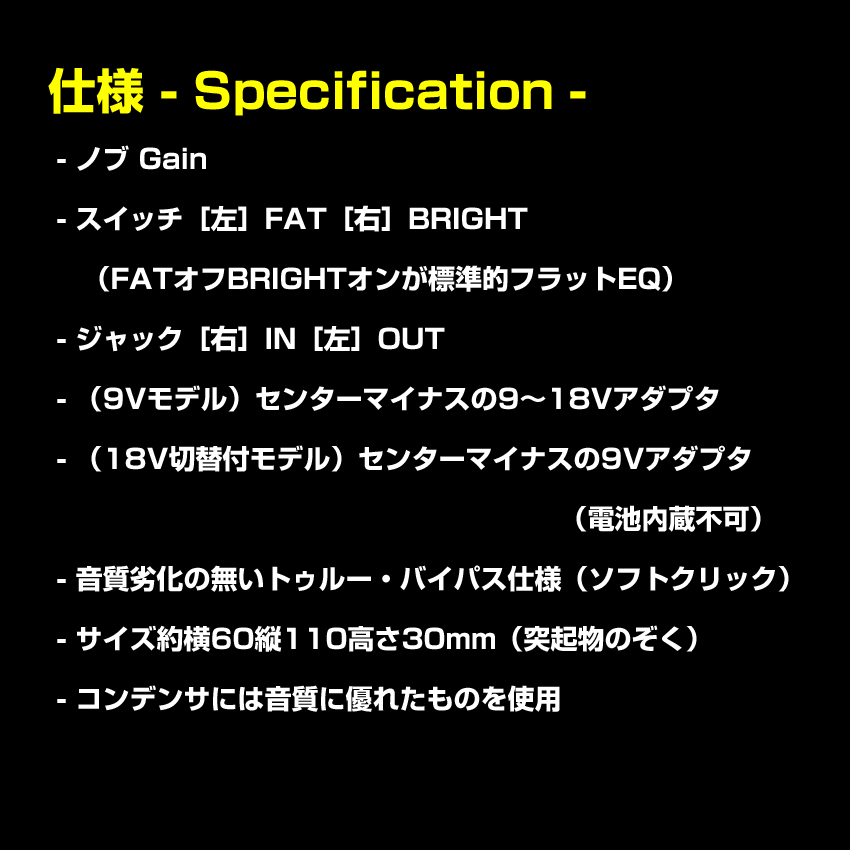 仕様 - Specification -

- ノブ Gain

- スイッチ［左］FAT［右］BRIGHT

（FATオフBRIGHTオンが標準的フラットEQ）

- ジャック［右］IN［左］OUT

- （9Vモデル）センターマイナスの9～18Vアダプタ

- （18V切替付モデル）センターマイナスの9Vアダプタ

（電池内蔵不可）

- 音質劣化の無いトゥルー・バイパス仕様（ソフトクリック）

- サイズ約横60縦110高さ30mm（突起物のぞく）

- コンデンサには音質に優れたものを使用